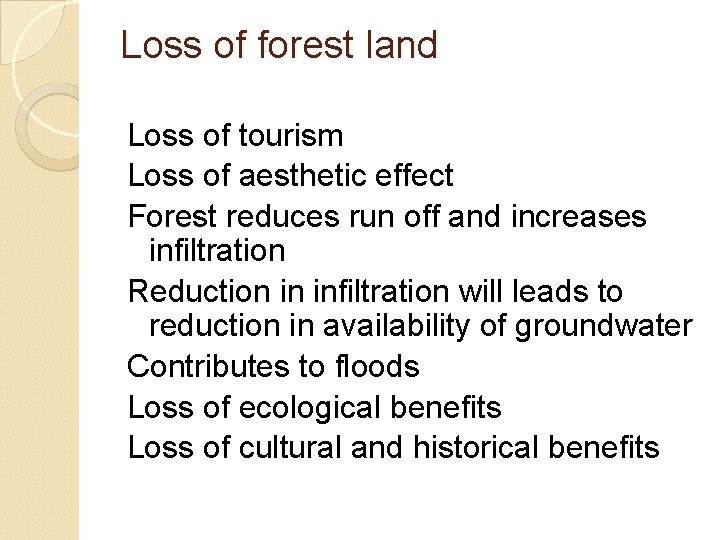 Loss of forest land

Loss of tourism

Loss of aesthetic effect

Forest reduces run off and increases infiltration

Reduction in infiltration will leads to reduction in availability of groundwater

Contributes to floods

Loss of ecological benefits

Loss of cultural and historical benefits